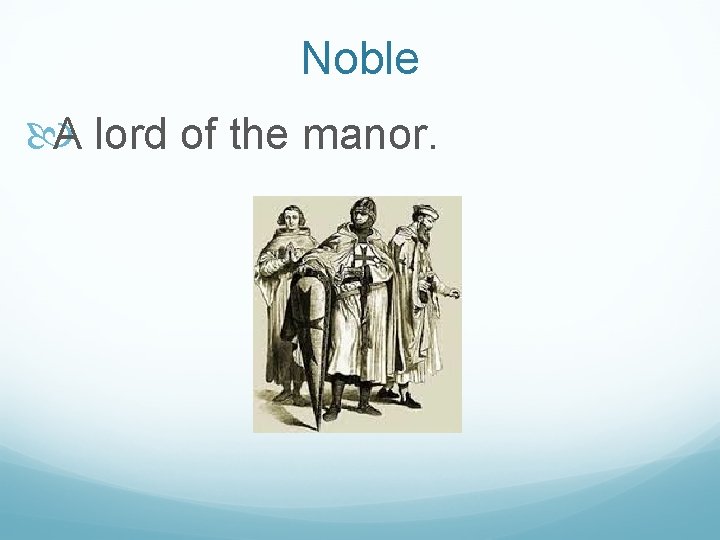 Noble

A lord of the manor.